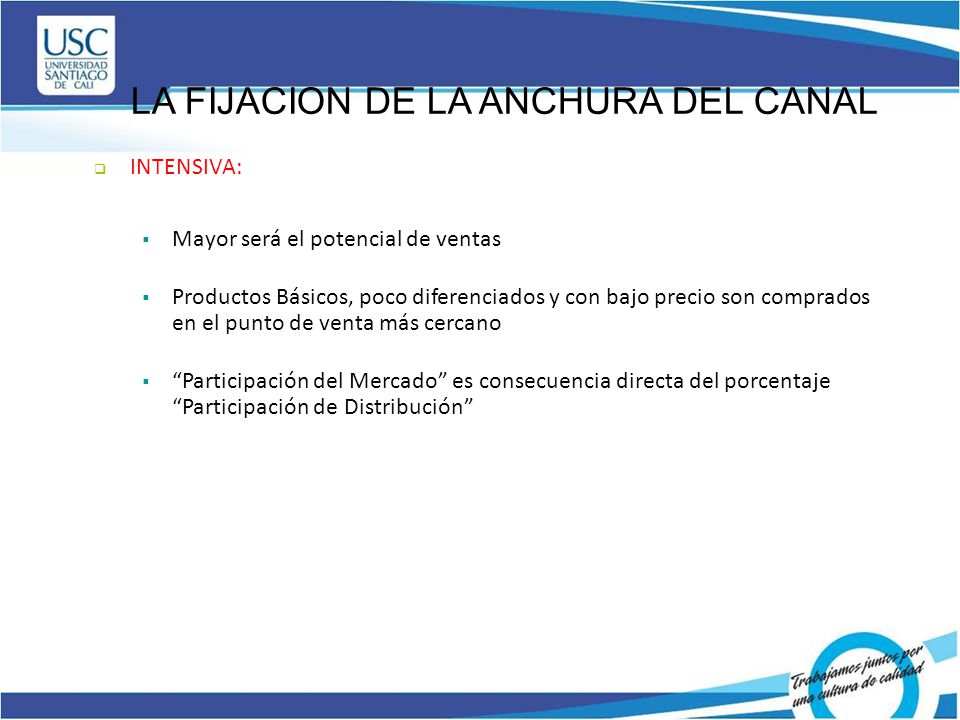 USC
UNIVERSIDAD SANTIAGO DE CALI

LA FIJACION DE LA ANCHURA DEL CANAL

INTENSIVA:

Mayor será el potencial de ventas

Productos Básicos, poco diferenciados y con bajo precio son comprados en el punto de venta más cercano

“Participación del Mercado” es consecuencia directa del porcentaje “Participación de Distribución”

Trabajamos juntos por una cultura de calidad